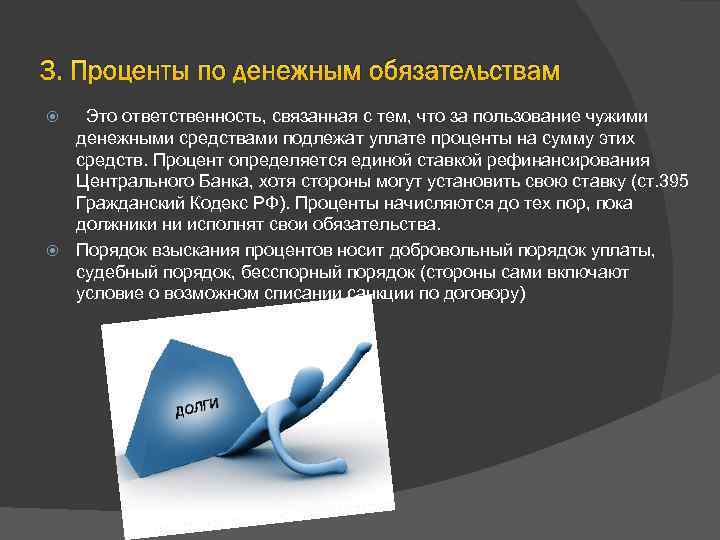 3. Проценты по денежным обязательствам

Это ответственность, связанная с тем, что за пользование чужими денежными средствами подлежат уплате проценты на сумму этих средств. Процент определяется единой ставкой рефинансирования Центрального Банка, хотя стороны могут установить свою ставку (ст.395 Гражданский Кодекс РФ). Проценты начисляются до тех пор, пока должники ни исполнят свои обязательства.

Порядок взыскания процентов носит добровольный порядок уплаты, судебный порядок, бесспорный порядок (стороны сами включают условие о возможном списании санкции по договору)

ДОЛГИ